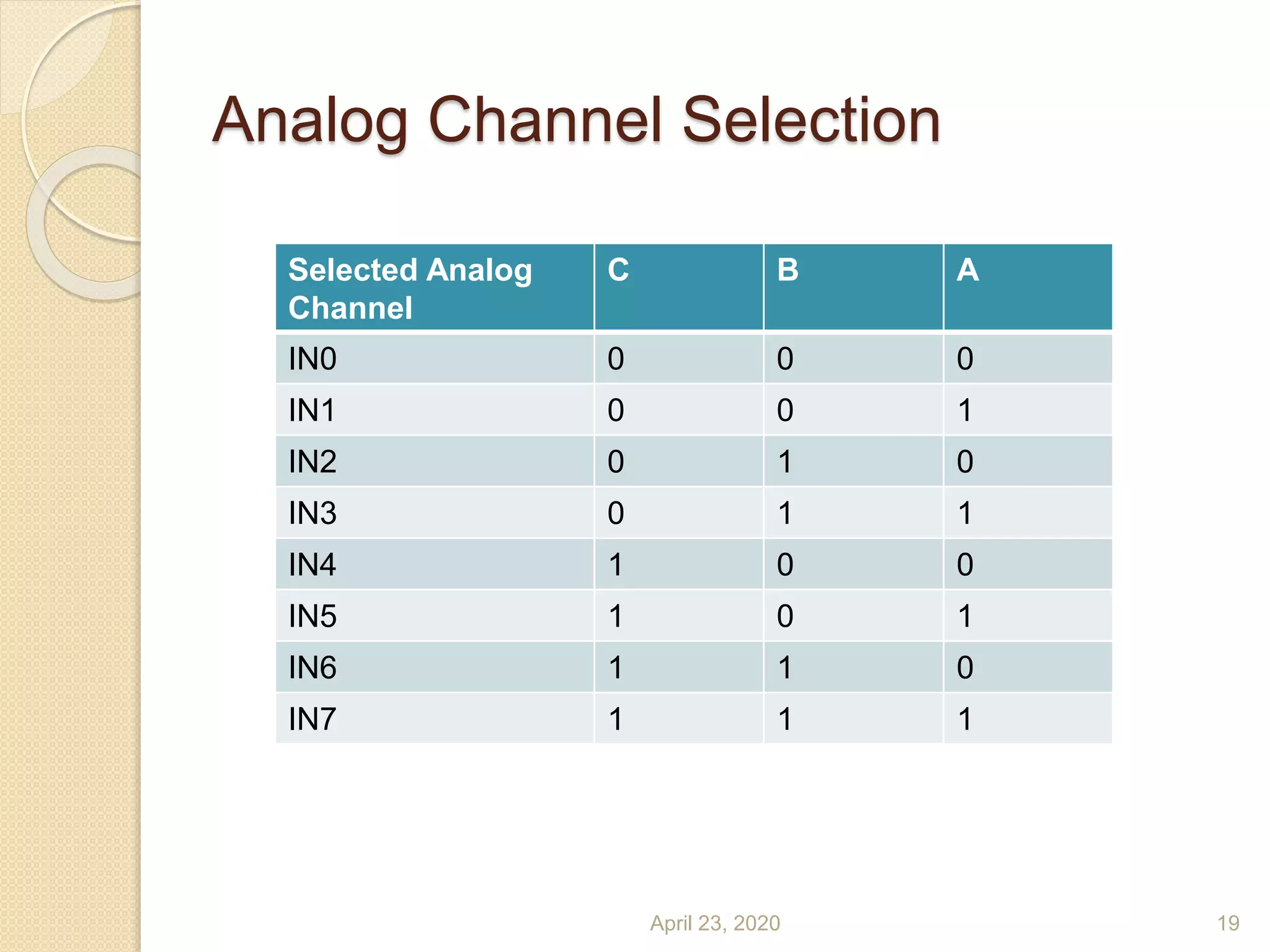 Analog Channel Selection

| Selected Analog Channel | C | B | A |
|---|---|---|---|
| IN0 | 0 | 0 | 0 |
| IN1 | 0 | 0 | 1 |
| IN2 | 0 | 1 | 0 |
| IN3 | 0 | 1 | 1 |
| IN4 | 1 | 0 | 0 |
| IN5 | 1 | 0 | 1 |
| IN6 | 1 | 1 | 0 |
| IN7 | 1 | 1 | 1 |

April 23, 2020

19